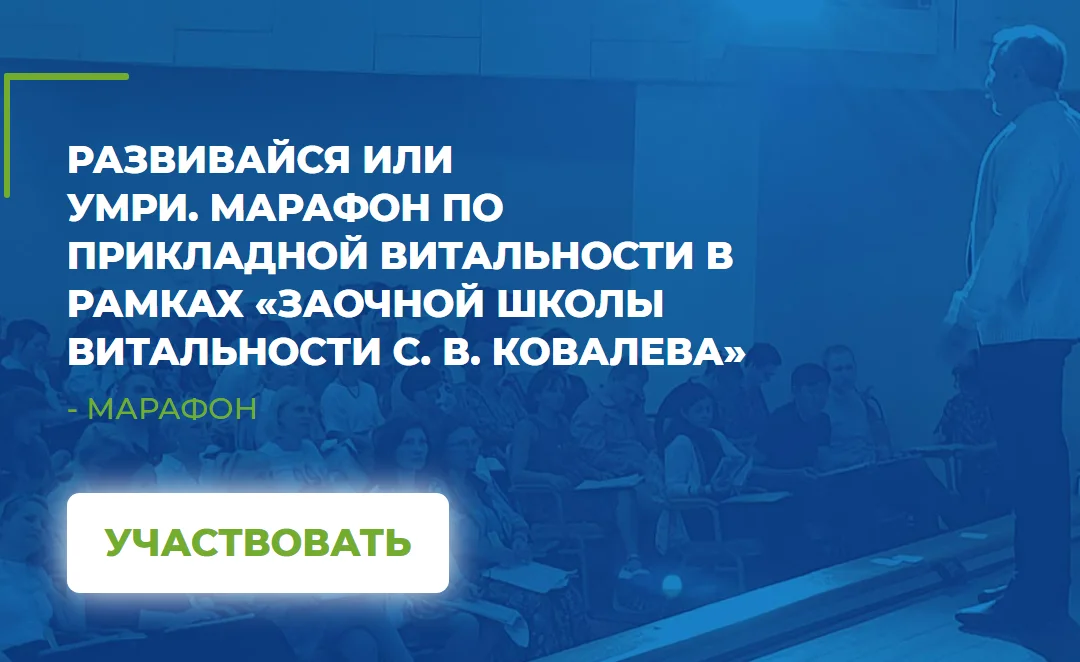 РАЗВИВАЙСЯ ИЛИ УМРИ. МАРАФОН ПО ПРИКЛАДНОЙ ВИТАЛЬНОСТИ В РАМКАХ «ЗАОЧНОЙ ШКОЛЫ ВИТАЛЬНОСТИ С. В. КОВАЛЕВА»

- МАРАФОН

УЧАСТВОВАТЬ